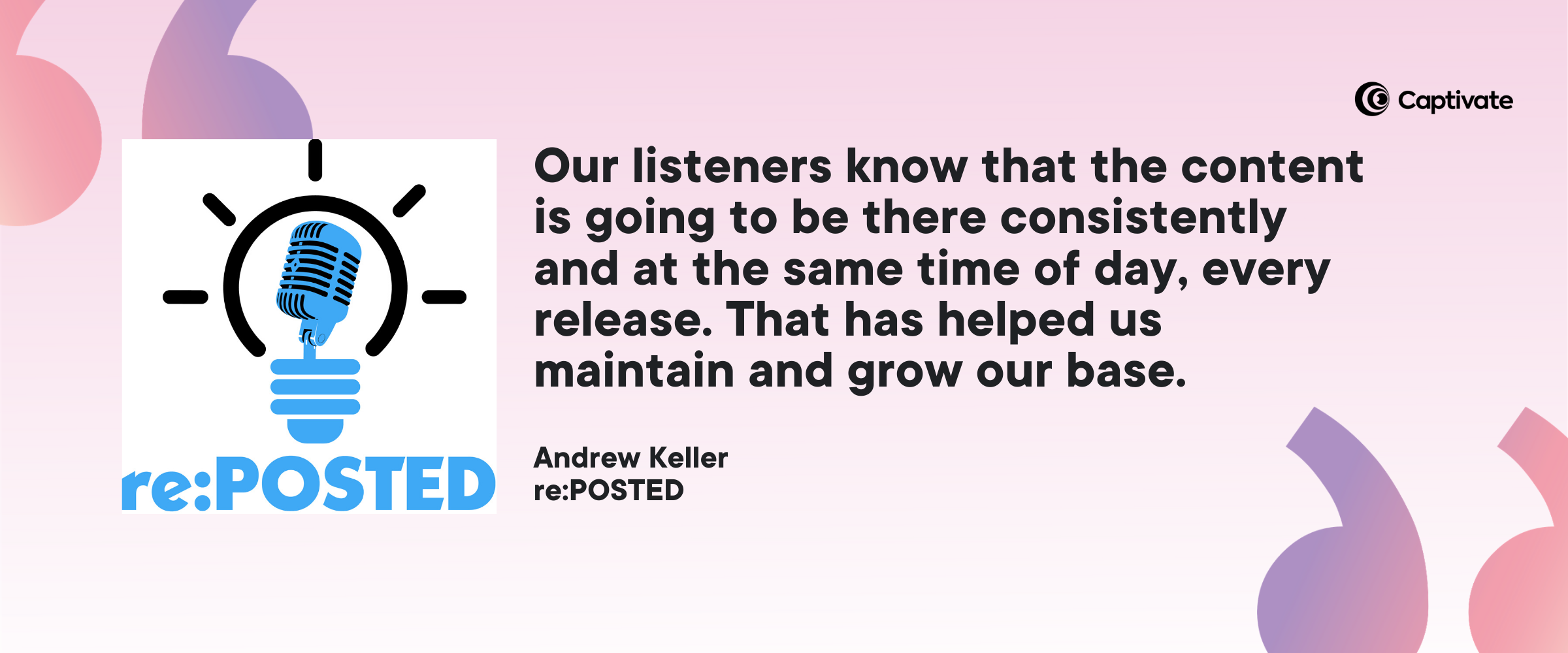 Captivate

re:POSTED

Our listeners know that the content is going to be there consistently and at the same time of day, every release. That has helped us maintain and grow our base.

Andrew Keller
re:POSTED